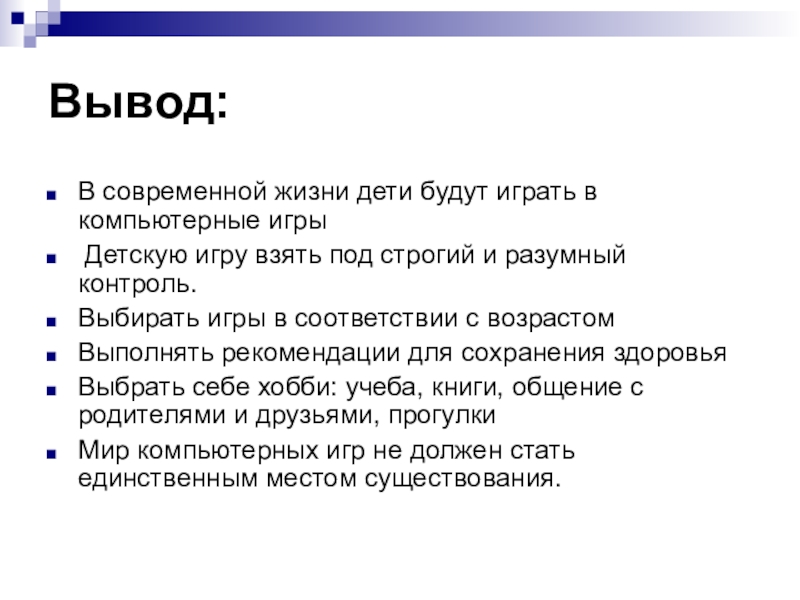 Вывод:

В современной жизни дети будут играть в компьютерные игры

Детскую игру взять под строгий и разумный контроль.

Выбирать игры в соответствии с возрастом

Выполнять рекомендации для сохранения здоровья

Выбрать себе хобби: учеба, книги, общение с родителями и друзьями, прогулки

Мир компьютерных игр не должен стать единственным местом существования.